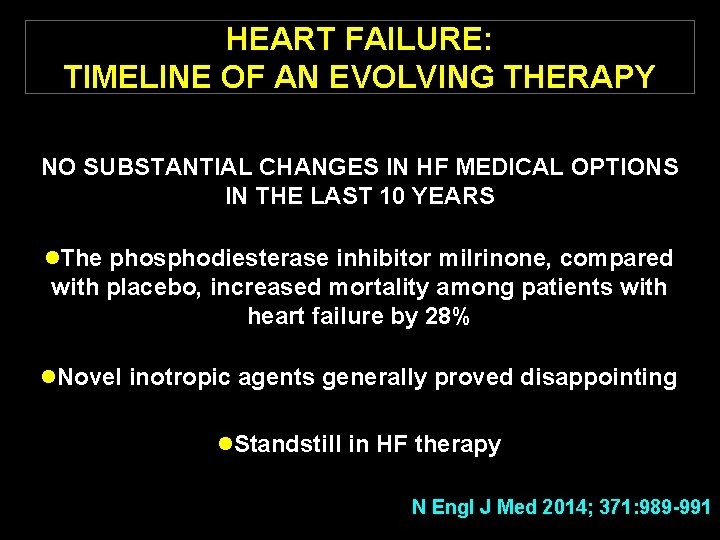 HEART FAILURE:
TIMELINE OF AN EVOLVING THERAPY

NO SUBSTANTIAL CHANGES IN HF MEDICAL OPTIONS IN THE LAST 10 YEARS

●The phosphodiesterase inhibitor milrinone, compared with placebo, increased mortality among patients with heart failure by 28%

●Novel inotropic agents generally proved disappointing

●Standstill in HF therapy

N Engl J Med 2014; 371:989-991